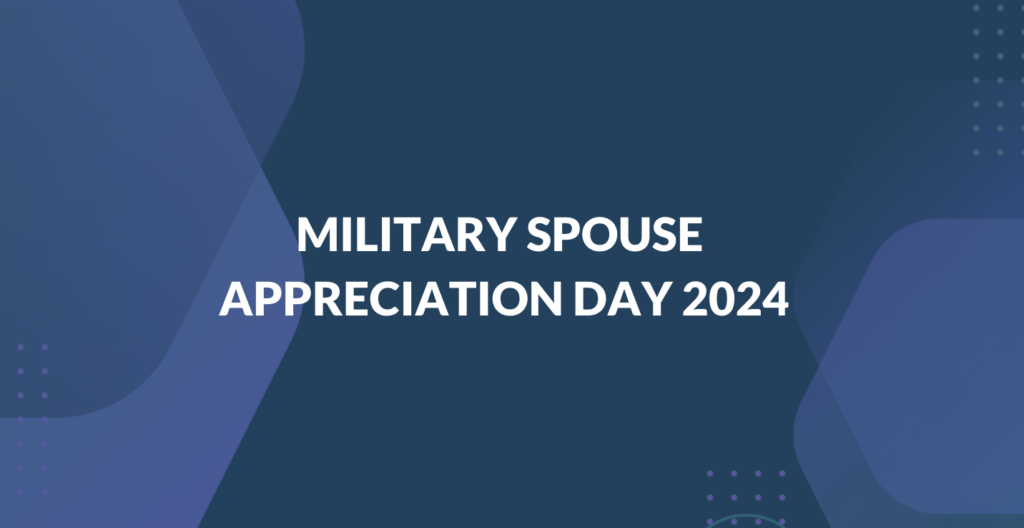 MILITARY SPOUSE
APPRECIATION DAY 2024